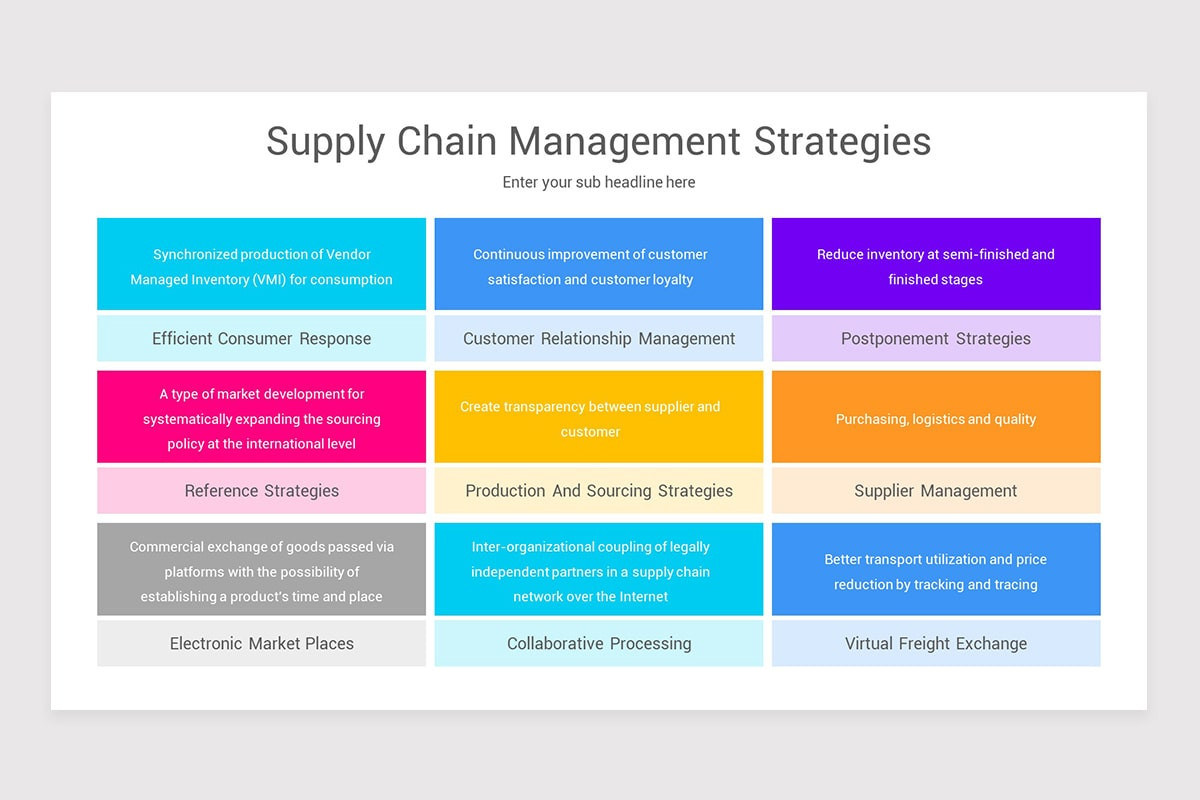 Supply Chain Management Strategies

Enter your sub headline here

Synchronized production of Vendor Managed Inventory (VMI) for consumption

Efficient Consumer Response

Continuous improvement of customer satisfaction and customer loyalty

Customer Relationship Management

Reduce inventory at semi-finished and finished stages

Postponement Strategies

A type of market development for systematically expanding the sourcing policy at the international level

Reference Strategies

Create transparency between supplier and customer

Production And Sourcing Strategies

Purchasing, logistics and quality

Supplier Management

Commercial exchange of goods passed via platforms with the possibility of establishing a product's time and place

Electronic Market Places

Inter-organizational coupling of legally independent partners in a supply chain network over the Internet

Collaborative Processing

Better transport utilization and price reduction by tracking and tracing

Virtual Freight Exchange